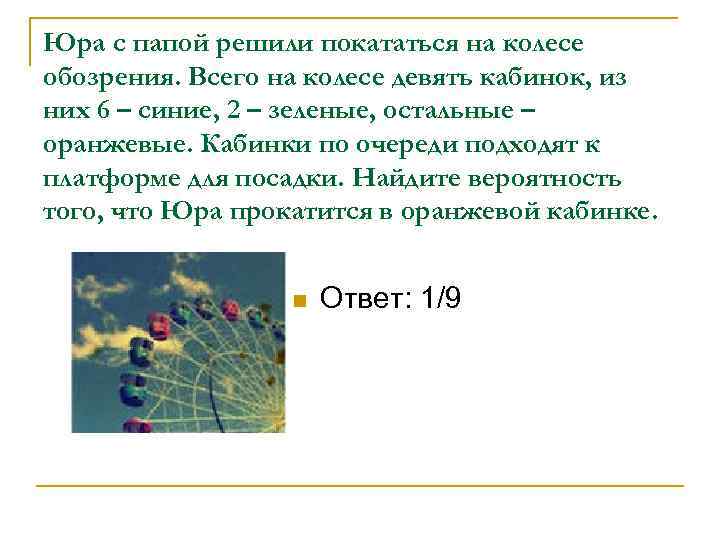 Юра с папой решили покататься на колесе обозрения. Всего на колесе девять кабинок, из них 6 – синие, 2 – зеленые, остальные – оранжевые. Кабинки по очереди подходят к платформе для посадки. Найдите вероятность того, что Юра прокатится в оранжевой кабинке.

Ответ: 1/9